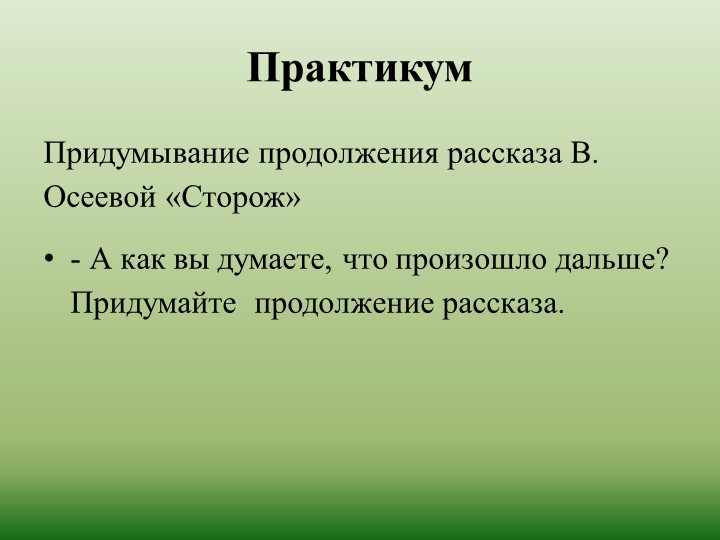 Практикум

Придумывание продолжения рассказа В. Осеевой «Сторож»

• - А как вы думаете, что произошло дальше? Придумайте  продолжение рассказа.